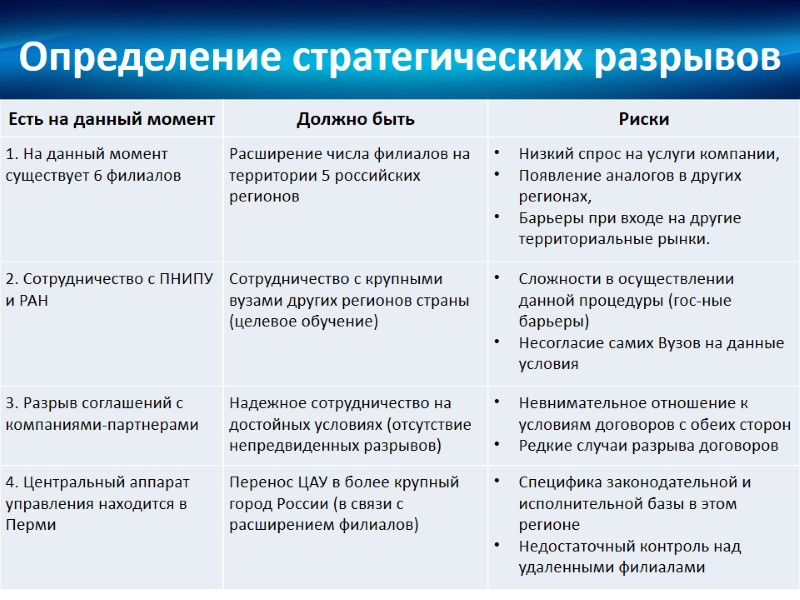 Определение стратегических разрывов

| Есть на данный момент | Должно быть | Риски |
|---|---|---|
| 1. На данный момент существует 6 филиалов | Расширение числа филиалов на территории 5 российских регионов | • Низкий спрос на услуги компании, • Появление аналогов в других регионах, • Барьеры при входе на другие территориальные рынки. |
| 2. Сотрудничество с ПНИПУ и РАН | Сотрудничество с крупными вузами других регионов страны (целевое обучение) | • Сложности в осуществлении данной процедуры (гос-ные барьеры) • Несогласие самих Вузов на данные условия |
| 3. Разрыв соглашений с компаниями-партнерами | Надежное сотрудничество на достойных условиях (отсутствие непредвиденных разрывов) | • Невнимательное отношение к условиям договоров с обеих сторон • Редкие случаи разрыва договоров |
| 4. Центральный аппарат управления находится в Перми | Перенос ЦАУ в более крупный город России (в связи с расширением филиалов) | • Специфика законодательной и исполнительной базы в этом регионе • Недостаточный контроль над удаленными филиалами |